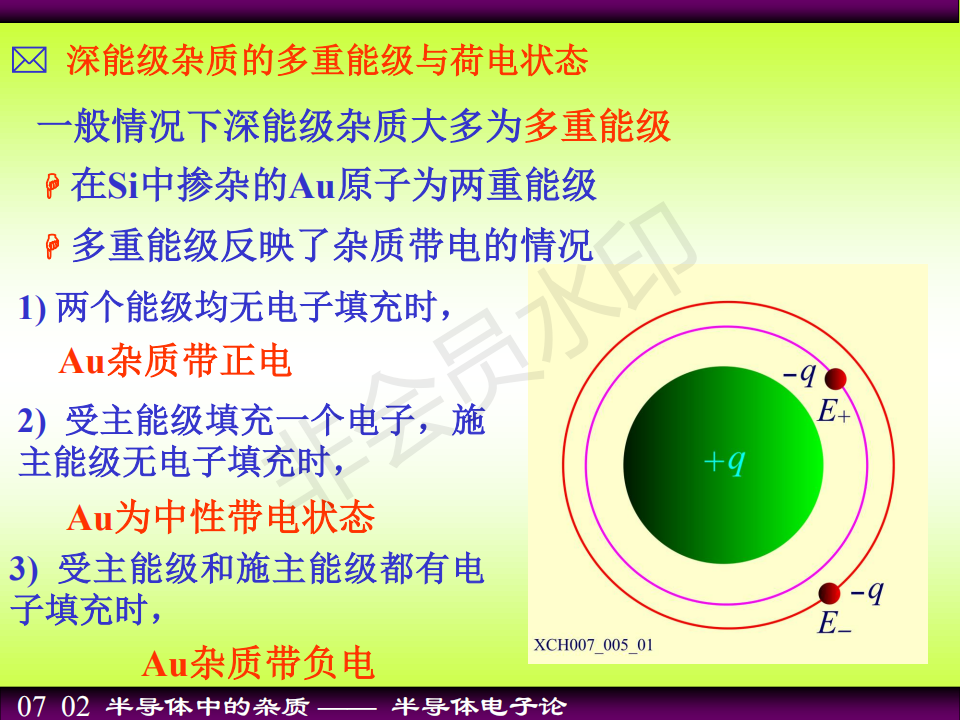 深能级杂质的多重能级与荷电状态

一般情况下深能级杂质大多为多重能级

在Si中掺杂的Au原子为两重能级

多重能级反映了杂质带电的情况

1) 两个能级均无电子填充时，

Au杂质带正电

2) 受主能级填充一个电子，施主能级无电子填充时，

Au为中性带电状态

3) 受主能级和施主能级都有电子填充时，

Au杂质带负电

$-q$

$E_+$

$+q$

$-q$

$E_-$

XCH007_005_01

非会员水印

07 02 半导体中的杂质 —— 半导体电子论